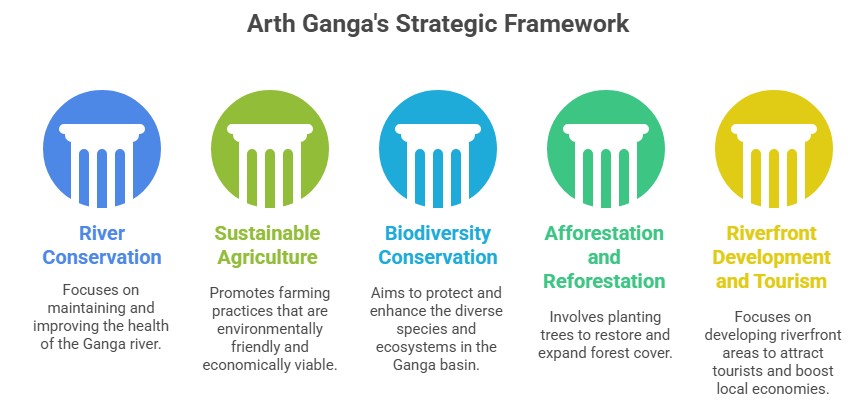 Arth Ganga's Strategic Framework

River Conservation

Focuses on maintaining and improving the health of the Ganga river.

Sustainable Agriculture

Promotes farming practices that are environmentally friendly and economically viable.

Biodiversity Conservation

Aims to protect and enhance the diverse species and ecosystems in the Ganga basin.

Afforestation and Reforestation

Involves planting trees to restore and expand forest cover.

Riverfront Development and Tourism

Focuses on developing riverfront areas to attract tourists and boost local economies.